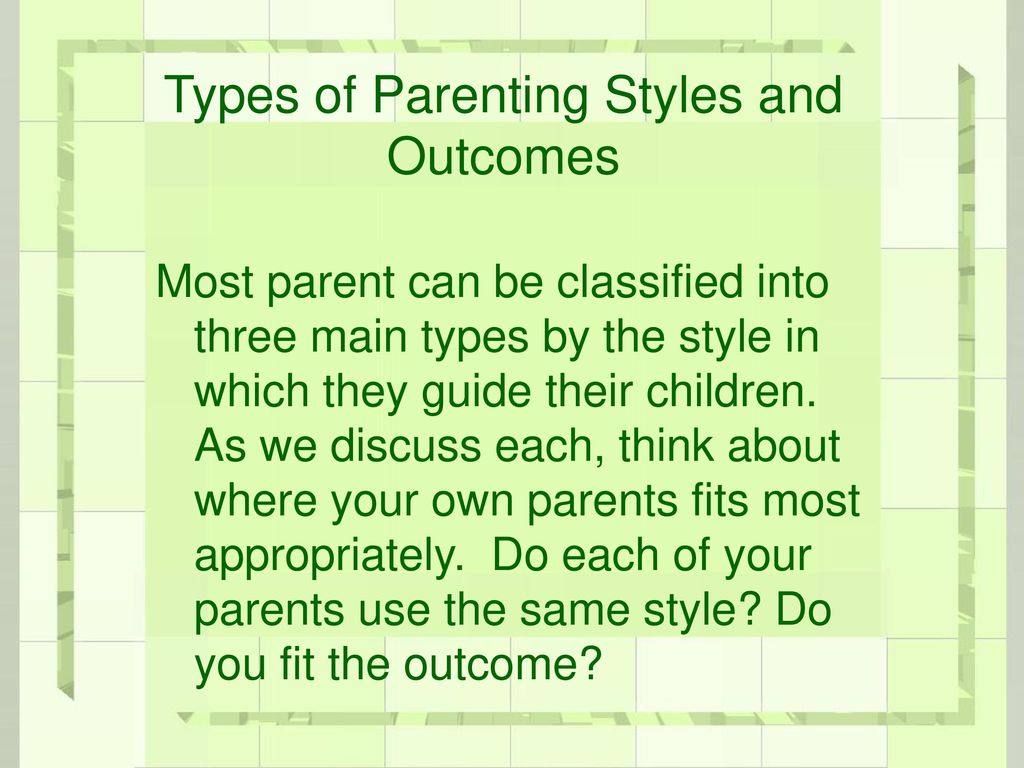 Types of Parenting Styles and Outcomes

Most parent can be classified into three main types by the style in which they guide their children. As we discuss each, think about where your own parents fits most appropriately. Do each of your parents use the same style? Do you fit the outcome?